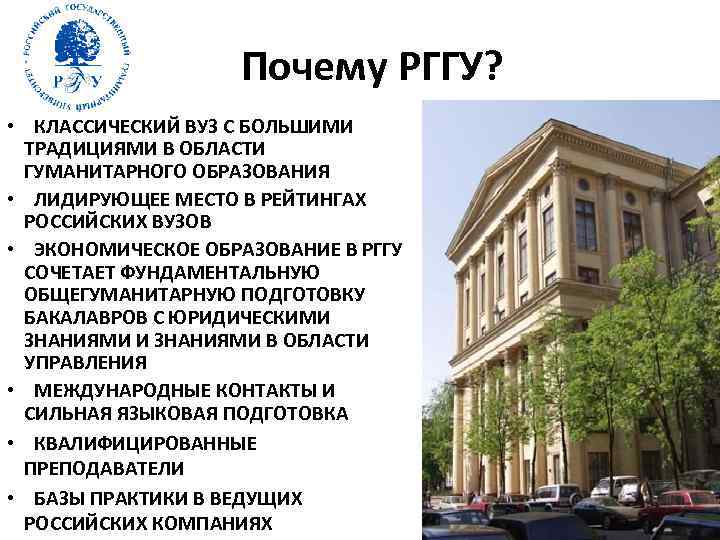 РОССИЙСКИЙ ГОСУДАРСТВЕННЫЙ ГУМАНИТАРНЫЙ УНИВЕРСИТЕТ
РГГУ

Почему РГГУ?

• КЛАССИЧЕСКИЙ ВУЗ С БОЛЬШИМИ ТРАДИЦИЯМИ В ОБЛАСТИ ГУМАНИТАРНОГО ОБРАЗОВАНИЯ
• ЛИДИРУЮЩЕЕ МЕСТО В РЕЙТИНГАХ РОССИЙСКИХ ВУЗОВ
• ЭКОНОМИЧЕСКОЕ ОБРАЗОВАНИЕ В РГГУ СОЧЕТАЕТ ФУНДАМЕНТАЛЬНУЮ ОБЩЕГУМАНИТАРНУЮ ПОДГОТОВКУ БАКАЛАВРОВ С ЮРИДИЧЕСКИМИ ЗНАНИЯМИ И ЗНАНИЯМИ В ОБЛАСТИ УПРАВЛЕНИЯ
• МЕЖДУНАРОДНЫЕ КОНТАКТЫ И СИЛЬНАЯ ЯЗЫКОВАЯ ПОДГОТОВКА
• КВАЛИФИЦИРОВАННЫЕ ПРЕПОДАВАТЕЛИ
• БАЗЫ ПРАКТИКИ В ВЕДУЩИХ РОССИЙСКИХ КОМПАНИЯХ